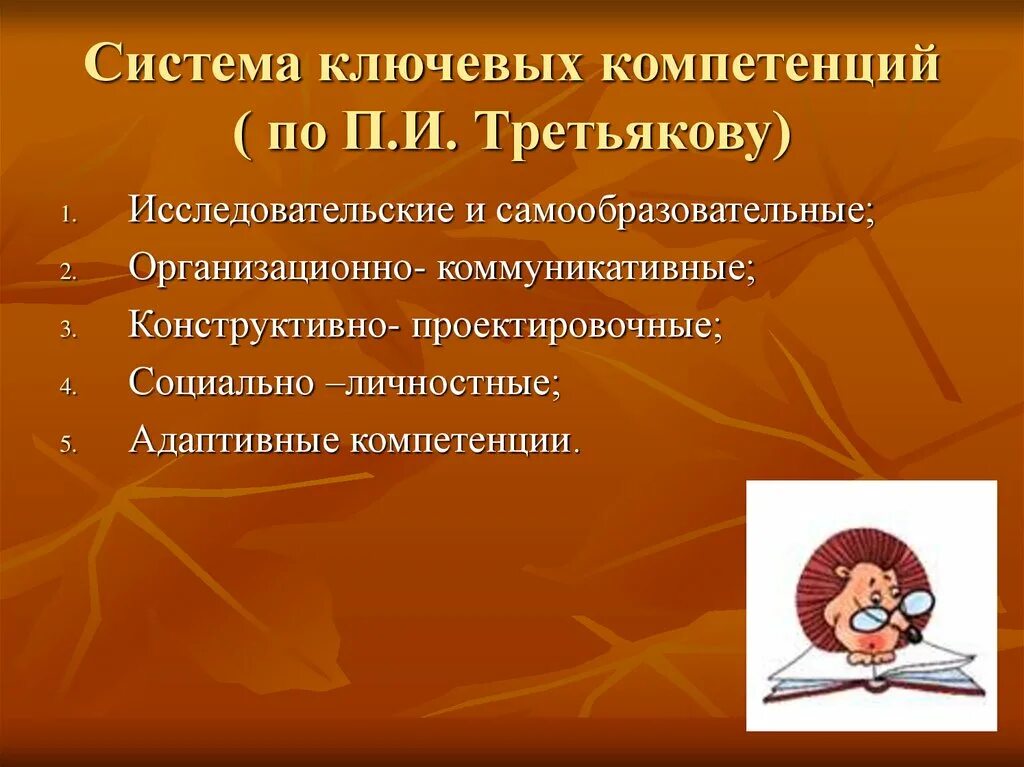 Система ключевых компетенций ( по П.И. Третьякову)

1. Исследовательские и самообразовательные;
2. Организационно- коммуникативные;
3. Конструктивно- проектировочные;
4. Социально –личностные;
5. Адаптивные компетенции.